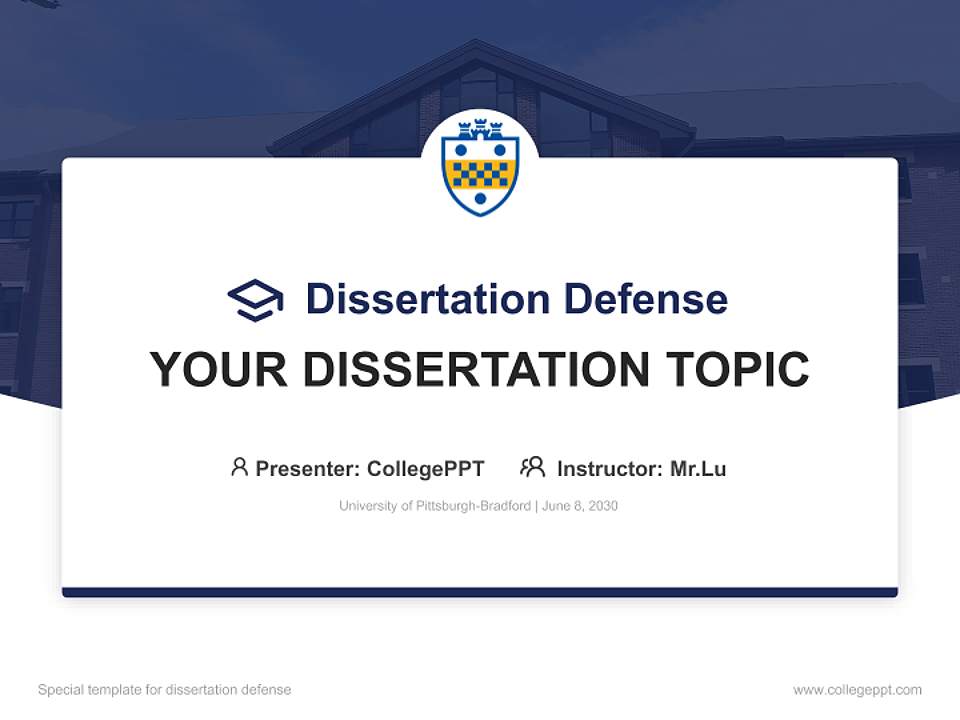 Dissertation Defense

YOUR DISSERTATION TOPIC

Presenter: CollegePPT Instructor: Mr.Lu

University of Pittsburgh-Bradford | June 8, 2030

Special template for dissertation defense

www.collegeppt.com